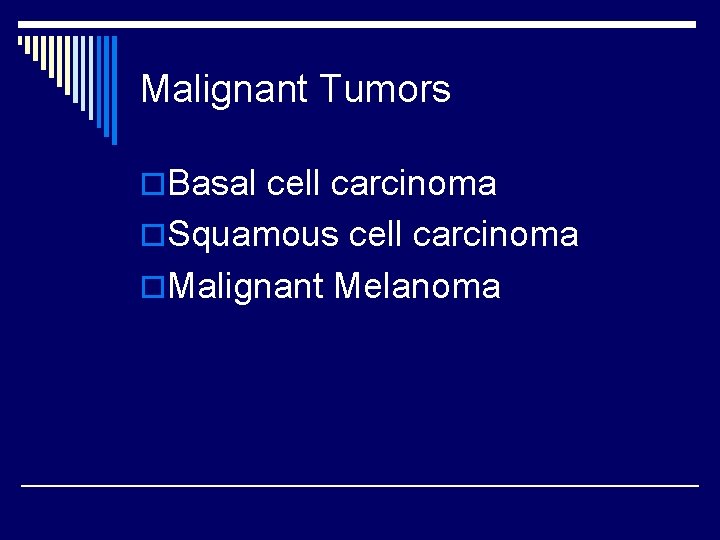 Malignant Tumors

Basal cell carcinoma
Squamous cell carcinoma
Malignant Melanoma